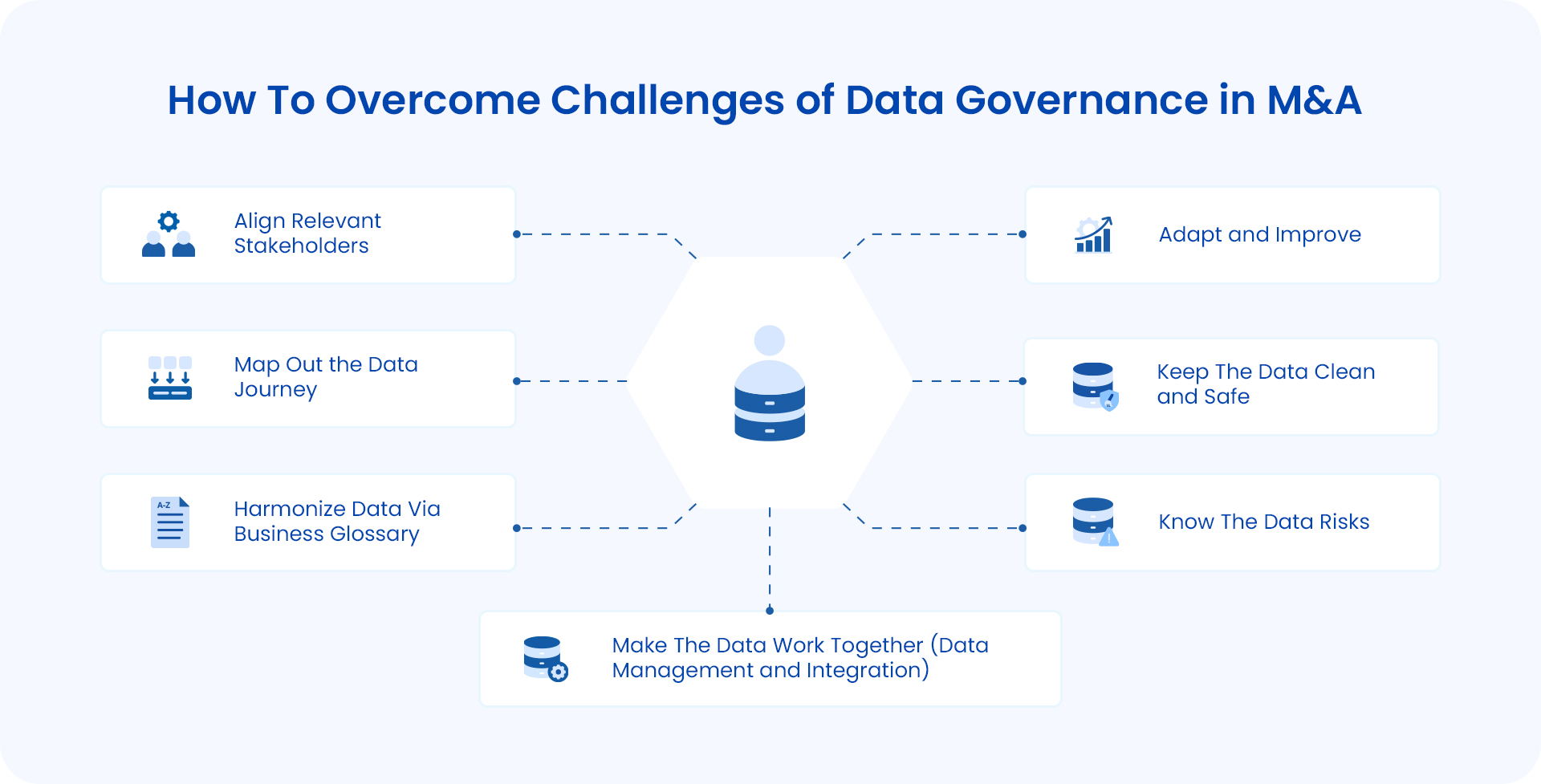 How To Overcome Challenges of Data Governance in M&A

Align Relevant Stakeholders

Map Out the Data Journey

A-Z

Harmonize Data Via Business Glossary

Adapt and Improve

Keep The Data Clean and Safe

Know The Data Risks

Make The Data Work Together (Data Management and Integration)